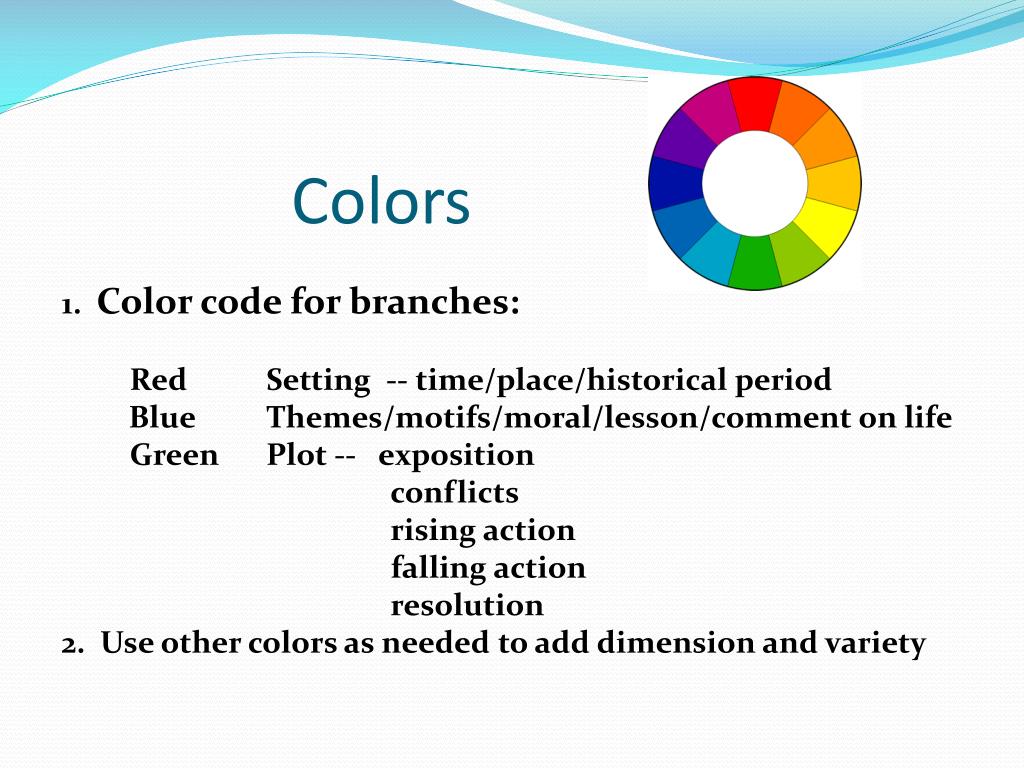 Colors

1. Color code for branches:

Red Setting -- time/place/historical period
Blue Themes/motifs/moral/lesson/comment on life
Green Plot -- exposition
conflicts
rising action
falling action
resolution

2. Use other colors as needed to add dimension and variety